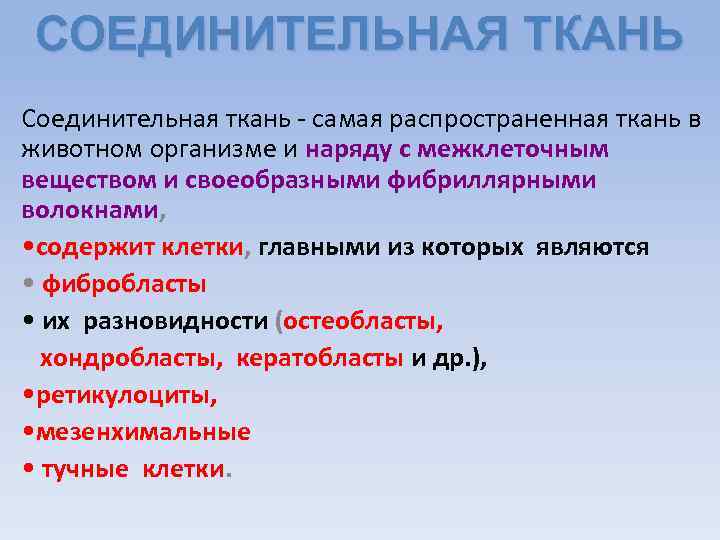 СОЕДИНИТЕЛЬНАЯ ТКАНЬ

Соединительная ткань - самая распространенная ткань в животном организме и наряду с межклеточным веществом и своеобразными фибриллярными волокнами,

•содержит клетки, главными из которых являются

• фибробласты

• их разновидности (остеобласты, хондробласты, кератобласты и др.),

•ретикулоциты,

•мезенхимальные

• тучные клетки.